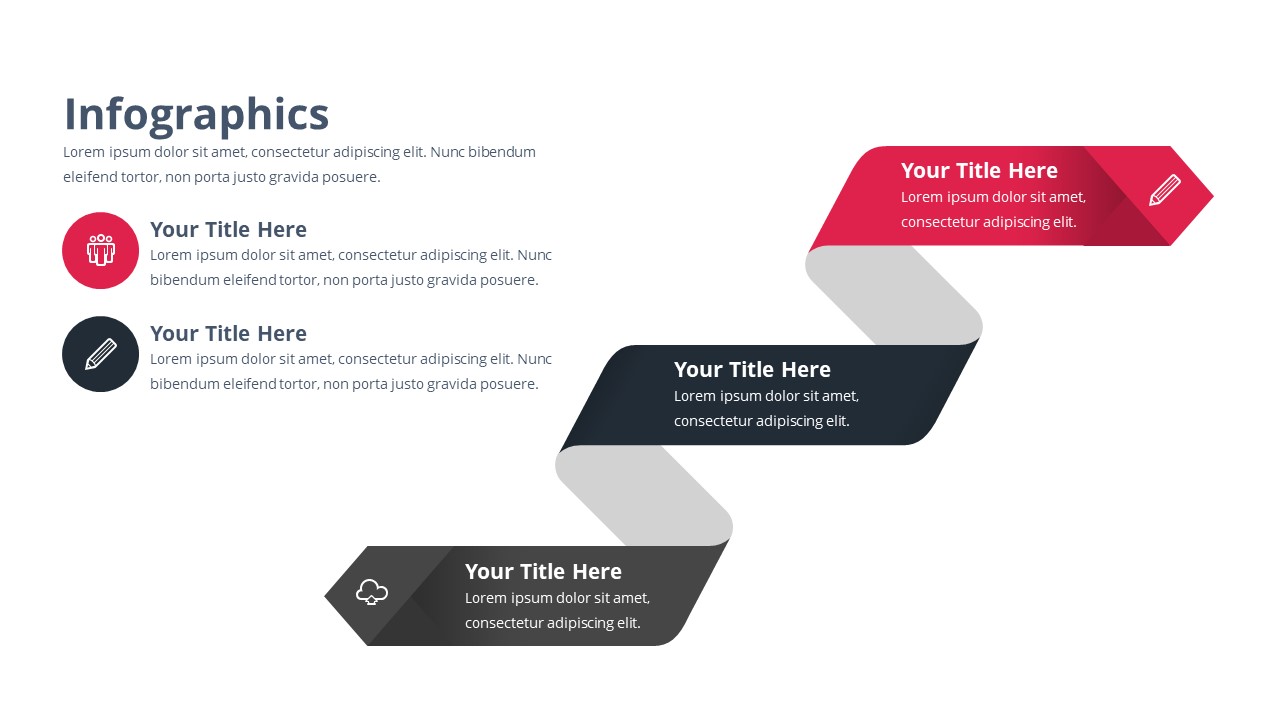 Infographics

Lorem ipsum dolor sit amet, consectetur adipiscing elit. Nunc bibendum eleifend tortor, non porta justo gravida posuere.

Your Title Here

Lorem ipsum dolor sit amet, consectetur adipiscing elit. Nunc bibendum eleifend tortor, non porta justo gravida posuere.

Your Title Here

Lorem ipsum dolor sit amet, consectetur adipiscing elit. Nunc bibendum eleifend tortor, non porta justo gravida posuere.

Your Title Here

Lorem ipsum dolor sit amet, consectetur adipiscing elit.

Your Title Here

Lorem ipsum dolor sit amet, consectetur adipiscing elit.

Your Title Here

Lorem ipsum dolor sit amet, consectetur adipiscing elit.